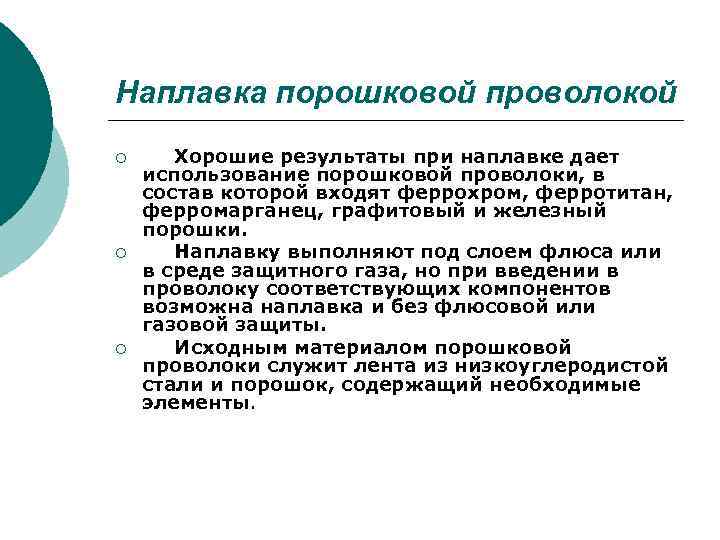 Наплавка порошковой проволокой

Хорошие результаты при наплавке дает использование порошковой проволоки, в состав которой входят феррохром, ферротитан, ферромарганец, графитовый и железный порошки.

Наплавку выполняют под слоем флюса или в среде защитного газа, но при введении в проволоку соответствующих компонентов возможна наплавка и без флюсовой или газовой защиты.

Исходным материалом порошковой проволоки служит лента из низкоуглеродистой стали и порошок, содержащий необходимые элементы.